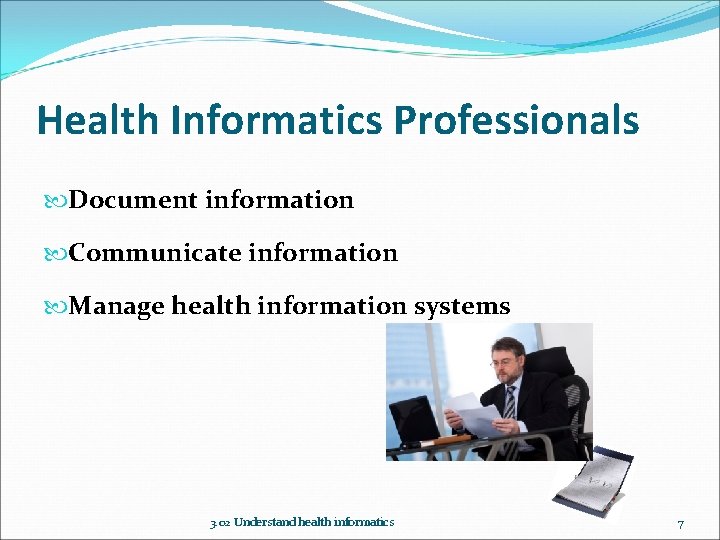 Health Informatics Professionals

Document information

Communicate information

Manage health information systems

3.02 Understand health informatics

7